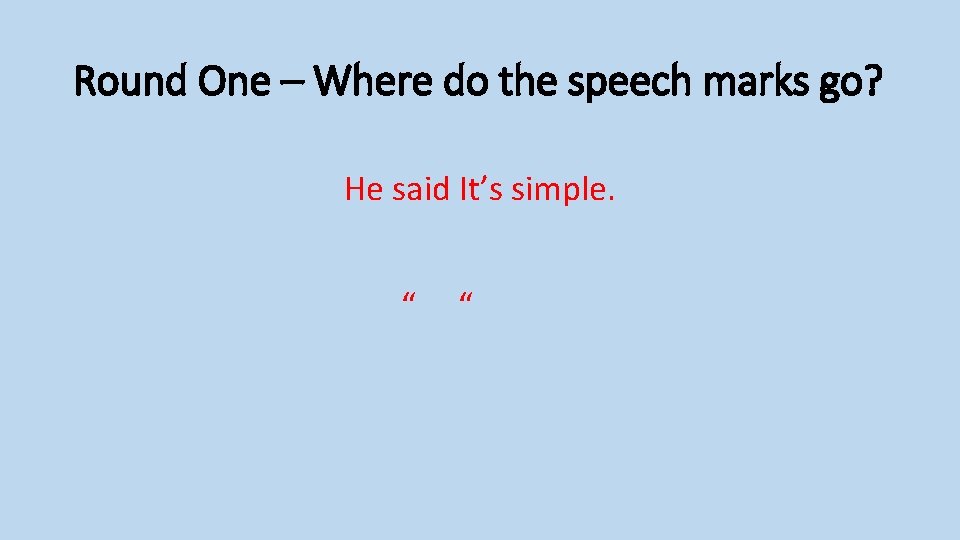 Round One – Where do the speech marks go?

He said It’s simple.

“ “